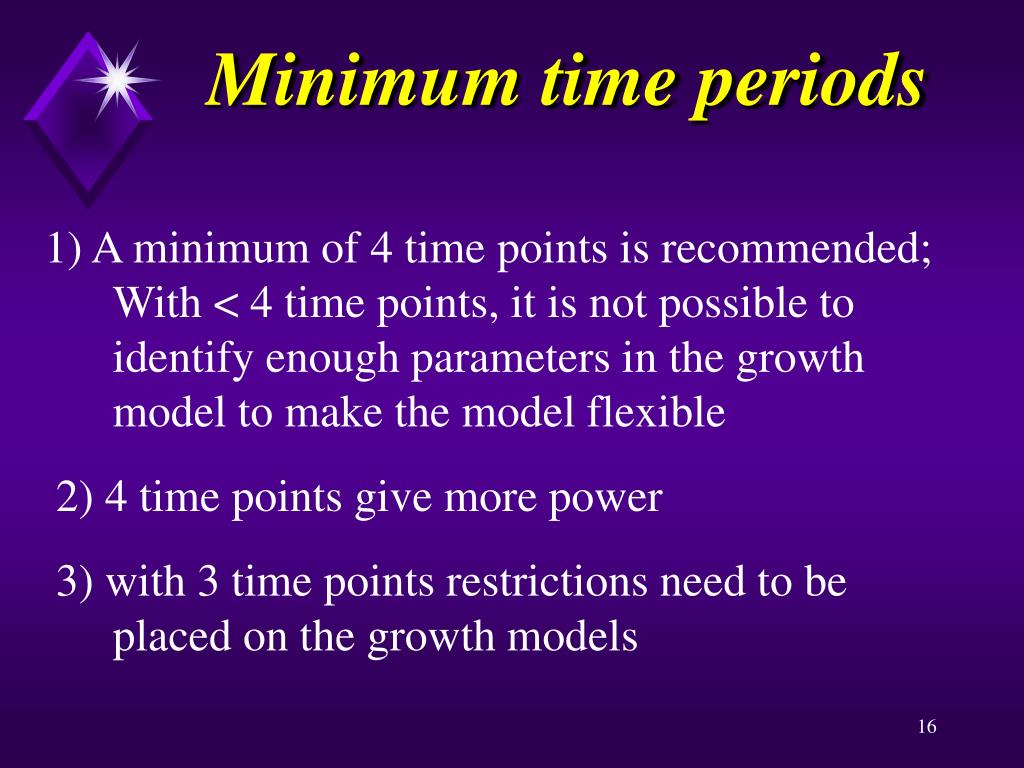 Minimum time periods

1) A minimum of 4 time points is recommended; With < 4 time points, it is not possible to identify enough parameters in the growth model to make the model flexible

2) 4 time points give more power

3) with 3 time points restrictions need to be placed on the growth models

16